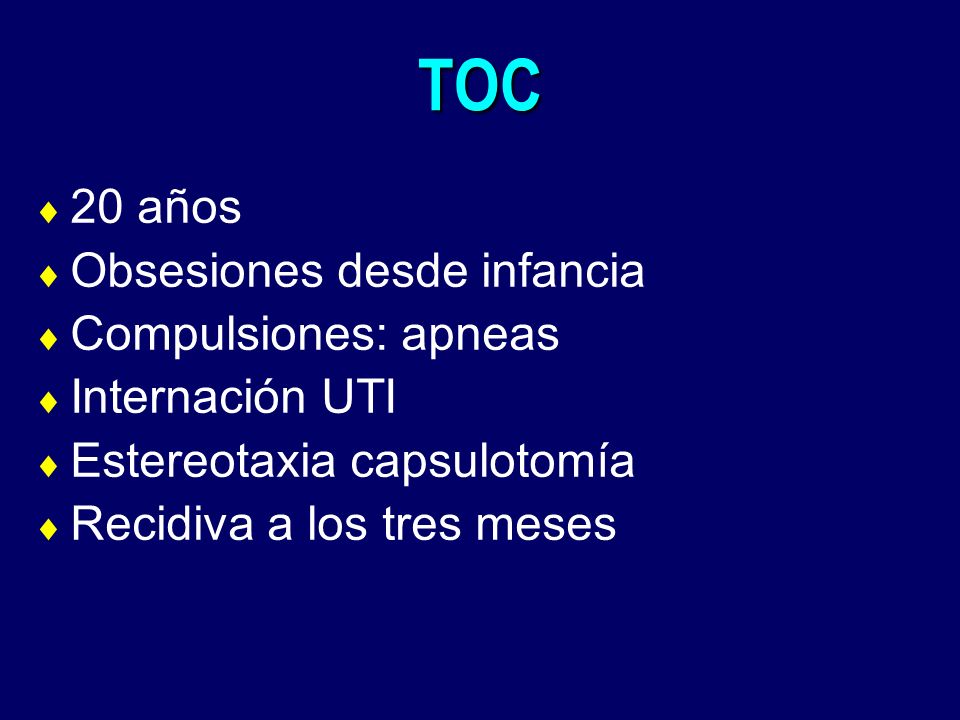 TOC

♦ 20 años
♦ Obsesiones desde infancia
♦ Compulsiones: apneas
♦ Internación UTI
♦ Estereotaxia capsulotomía
♦ Recidiva a los tres meses